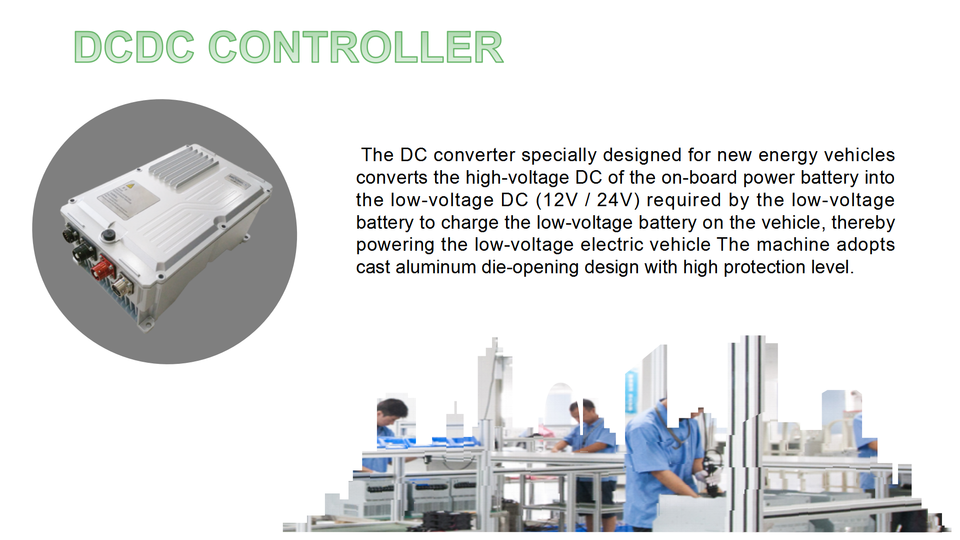 DCDC CONTROLLER

The DC converter specially designed for new energy vehicles converts the high-voltage DC of the on-board power battery into the low-voltage DC (12V / 24V) required by the low-voltage battery to charge the low-voltage battery on the vehicle, thereby powering the low-voltage electric vehicle The machine adopts cast aluminum die-opening design with high protection level.